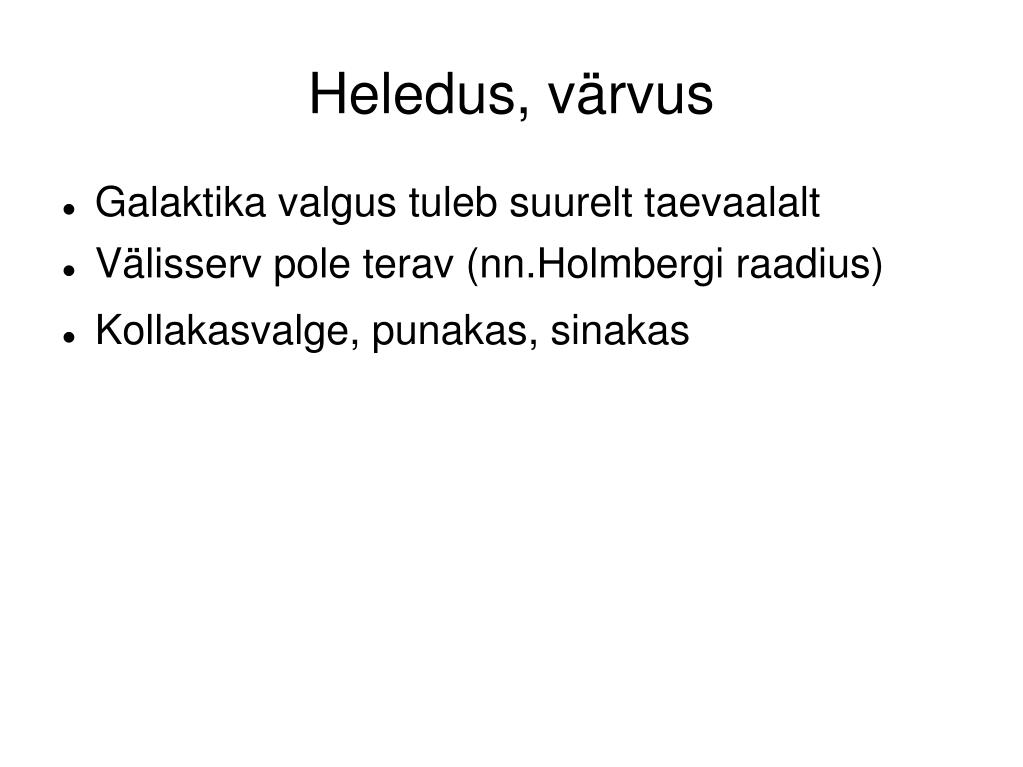 Heledus, värvus

- Galaktika valgus tuleb suurelt taevaalalt
- Välisserv pole terav (nn.Holmbergi raadius)
- Kollakasvalge, punakas, sinakas